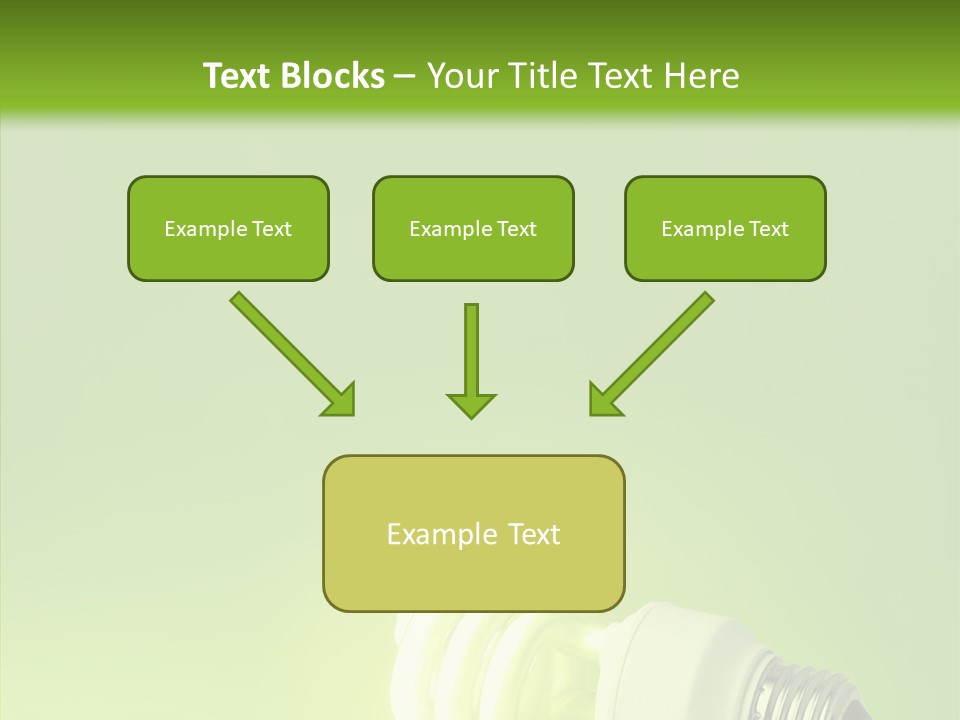 Text Blocks – Your Title Text Here

Example Text

Example Text

Example Text

Example Text